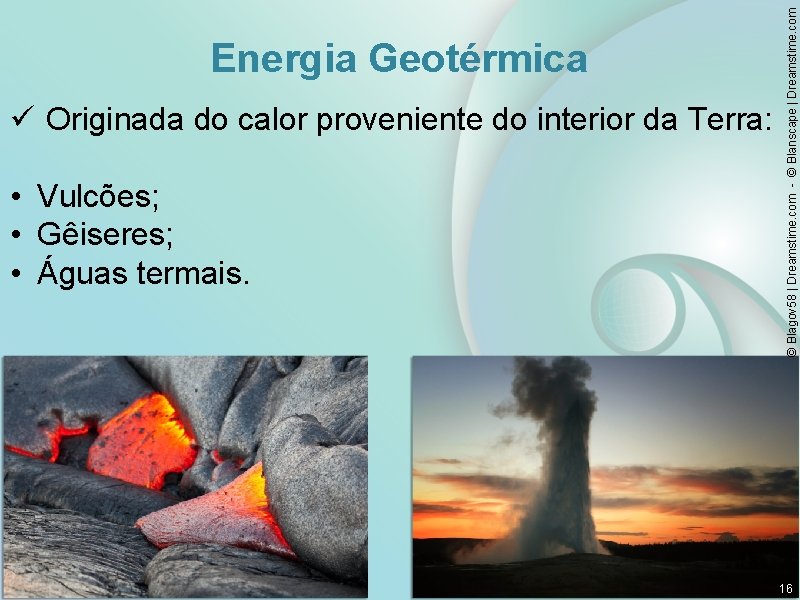 Energia Geotérmica

✓ Originada do calor proveniente do interior da Terra:

• Vulcões;
• Gêiseres;
• Águas termais.

© Blagov58 | Dreamstime.com - © Blanscape | Dreamstime.com

16